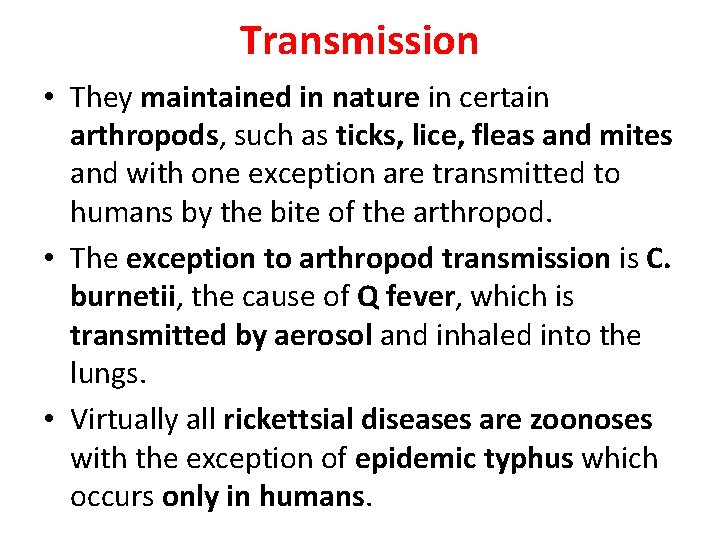 Transmission

• They maintained in nature in certain arthropods, such as ticks, lice, fleas and mites and with one exception are transmitted to humans by the bite of the arthropod.

• The exception to arthropod transmission is C. burnetii, the cause of Q fever, which is transmitted by aerosol and inhaled into the lungs.

• Virtually all rickettsial diseases are zoonoses with the exception of epidemic typhus which occurs only in humans.